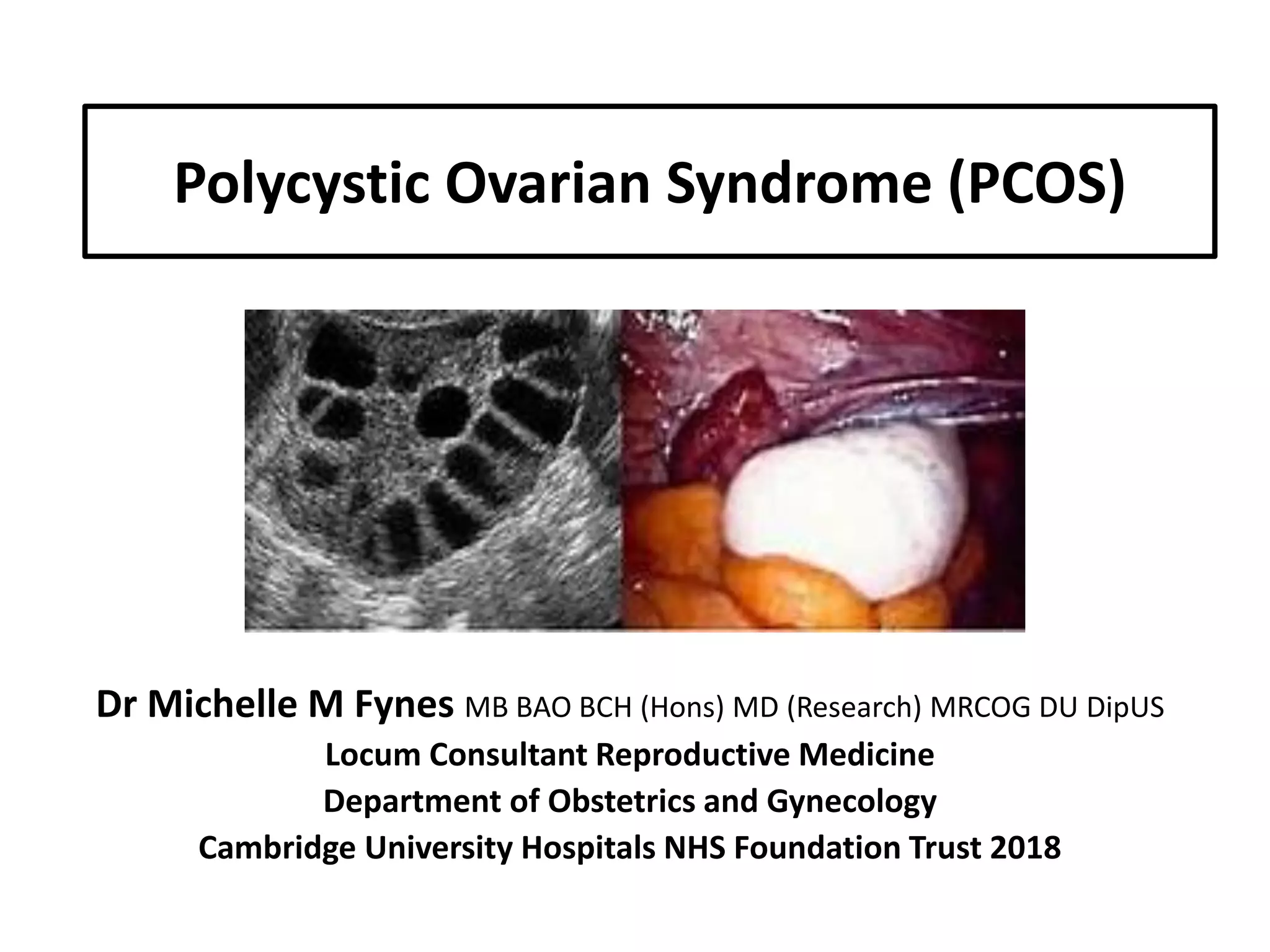 Polycystic Ovarian Syndrome (PCOS)

Dr Michelle M Fynes MB BAO BCH (Hons) MD (Research) MRCOG DU DipUS
Locum Consultant Reproductive Medicine
Department of Obstetrics and Gynecology
Cambridge University Hospitals NHS Foundation Trust 2018